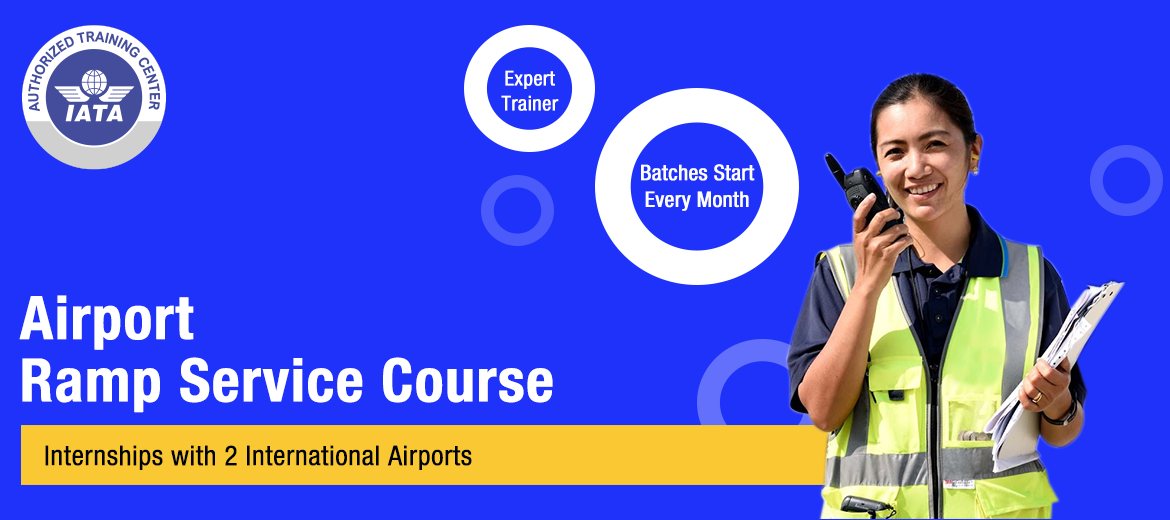 AUTHORIZED TRAINING CENTER
IATA

Expert Trainer

Batches Start Every Month

Airport
Ramp Service Course

Internships with 2 International Airports